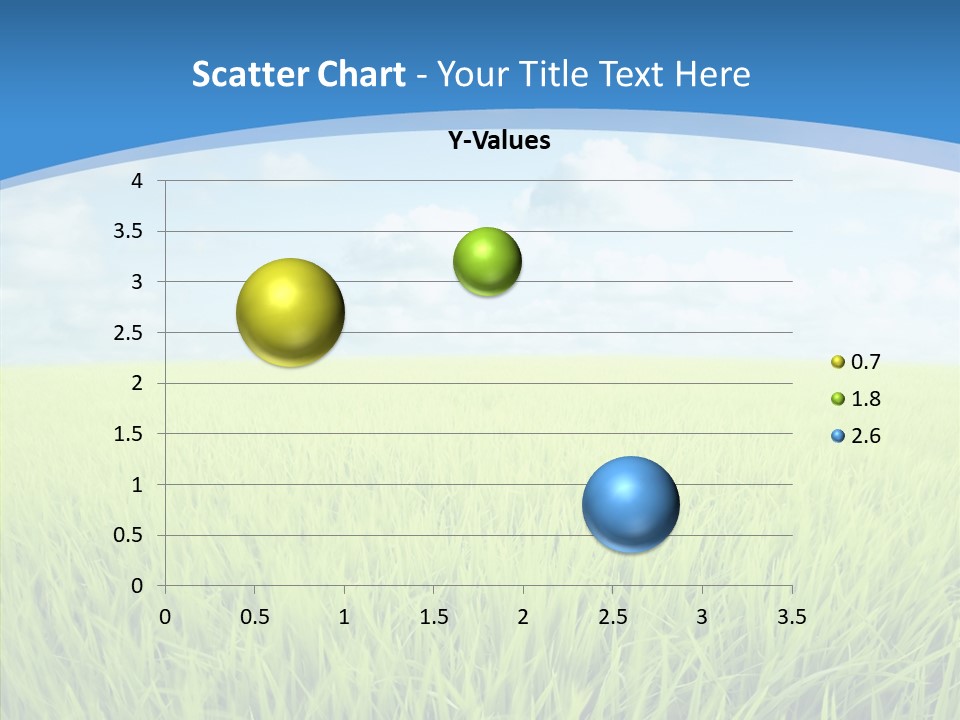 Scatter Chart - Your Title Text Here

Y-Values

4
3.5
3
2.5
2
1.5
1
0.5
0

0 0.5 1 1.5 2 2.5 3 3.5

0.7
1.8
2.6